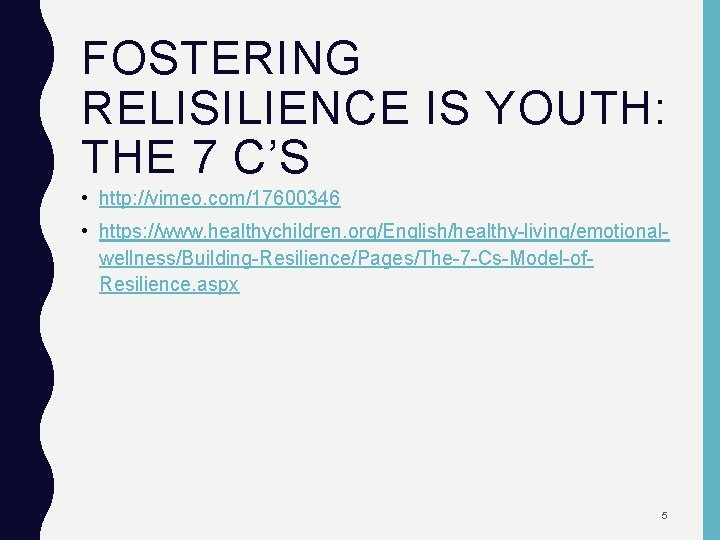 FOSTERING RELISILIENCE IS YOUTH: THE 7 C’S

• http://vimeo.com/17600346
• https://www.healthychildren.org/English/healthy-living/emotional-wellness/Building-Resilience/Pages/The-7-Cs-Model-of-Resilience.aspx

5